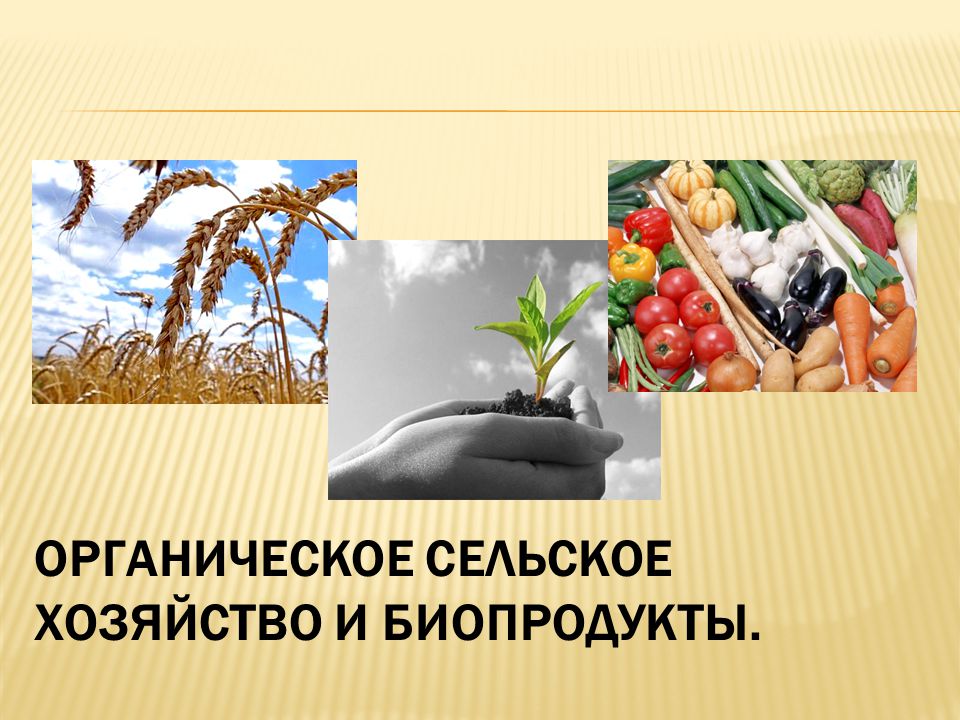 ОРГАНИЧЕСКОЕ СЕЛЬСКОЕ ХОЗЯЙСТВО И БИОПРОДУКТЫ.